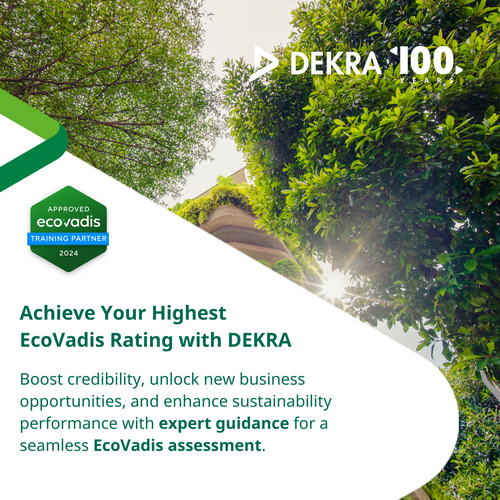 DEKRA 100 YEARS

APPROVED
ecovadis
TRAINING PARTNER
2024

Achieve Your Highest EcoVadis Rating with DEKRA

Boost credibility, unlock new business opportunities, and enhance sustainability performance with expert guidance for a seamless EcoVadis assessment.